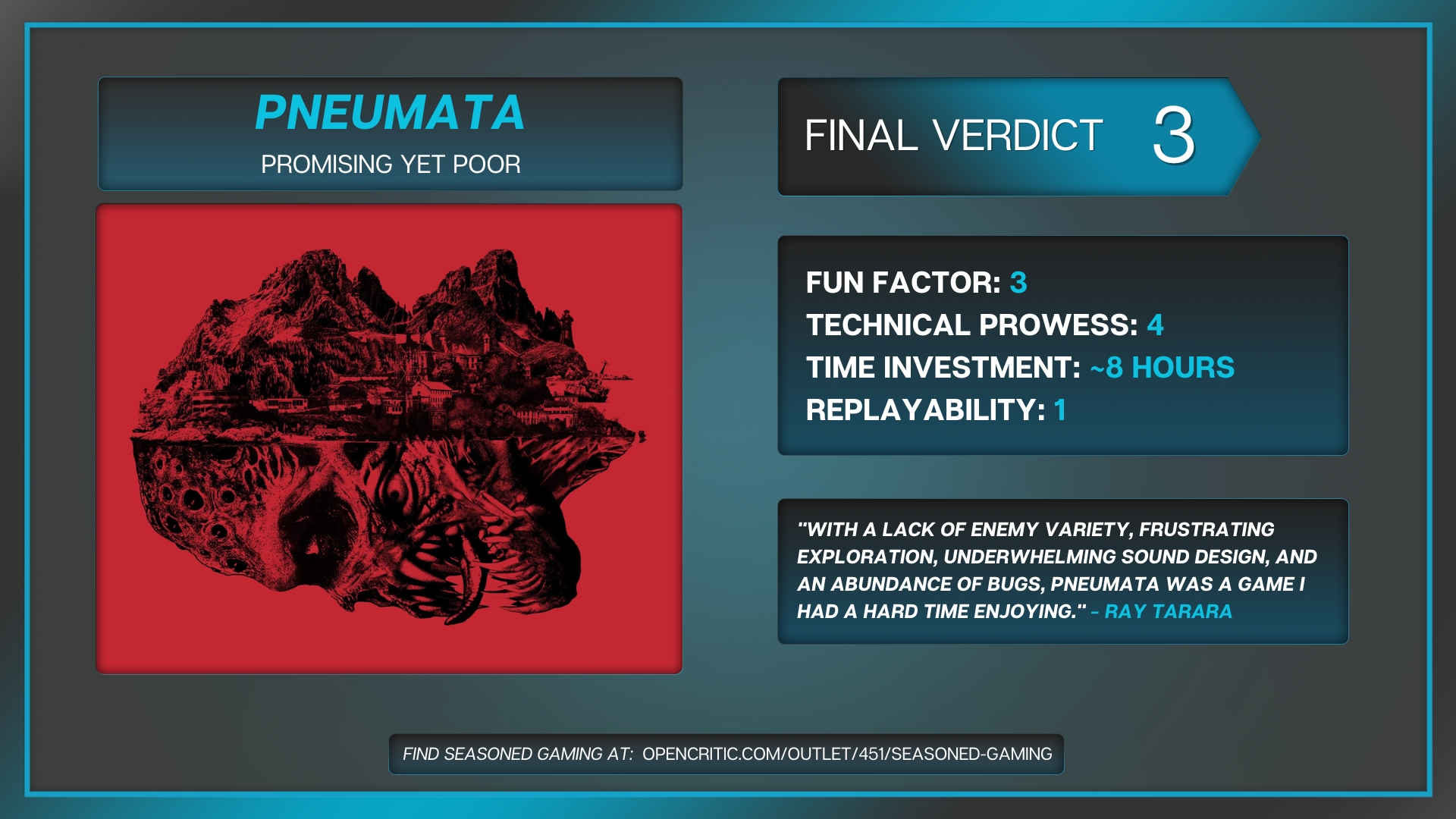 PNEUMATA

PROMISING YET POOR

FINAL VERDICT 3

FUN FACTOR: 3
TECHNICAL PROWESS: 4
TIME INVESTMENT: ~8 HOURS
REPLAYABILITY: 1

"WITH A LACK OF ENEMY VARIETY, FRUSTRATING EXPLORATION, UNDERWHELMING SOUND DESIGN, AND AN ABUNDANCE OF BUGS, PNEUMATA WAS A GAME I HAD A HARD TIME ENJOYING." - RAY TARARA

FIND SEASONED GAMING AT: OPENCRITIC.COM/OUTLET/451/SEASONED-GAMING